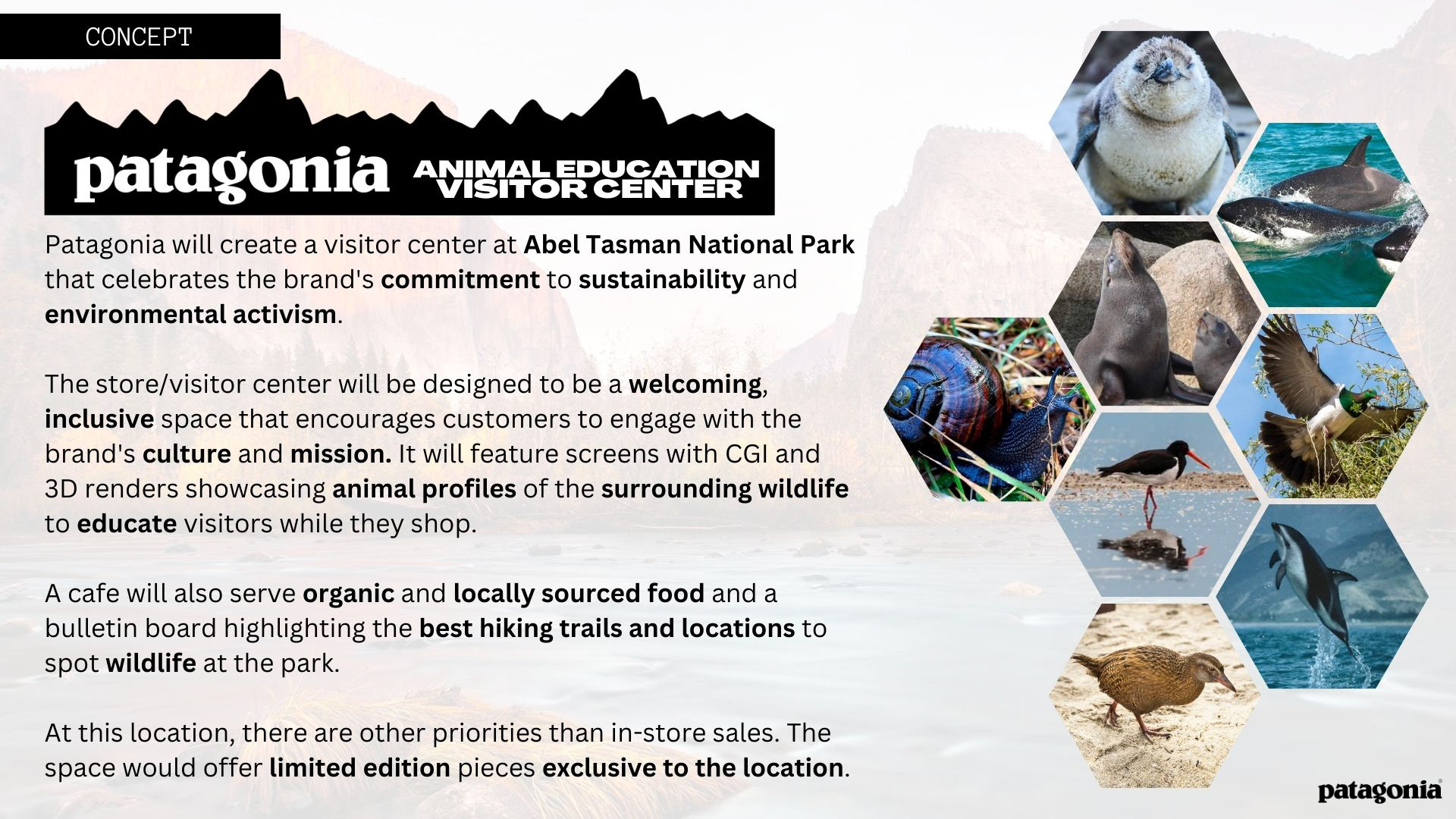 CONCEPT

patagonia ANIMAL EDUCATION VISITOR CENTER

Patagonia will create a visitor center at Abel Tasman National Park that celebrates the brand's commitment to sustainability and environmental activism.

The store/visitor center will be designed to be a welcoming, inclusive space that encourages customers to engage with the brand's culture and mission. It will feature screens with CGI and 3D renders showcasing animal profiles of the surrounding wildlife to educate visitors while they shop.

A cafe will also serve organic and locally sourced food and a bulletin board highlighting the best hiking trails and locations to spot wildlife at the park.

At this location, there are other priorities than in-store sales. The space would offer limited edition pieces exclusive to the location.

patagonia